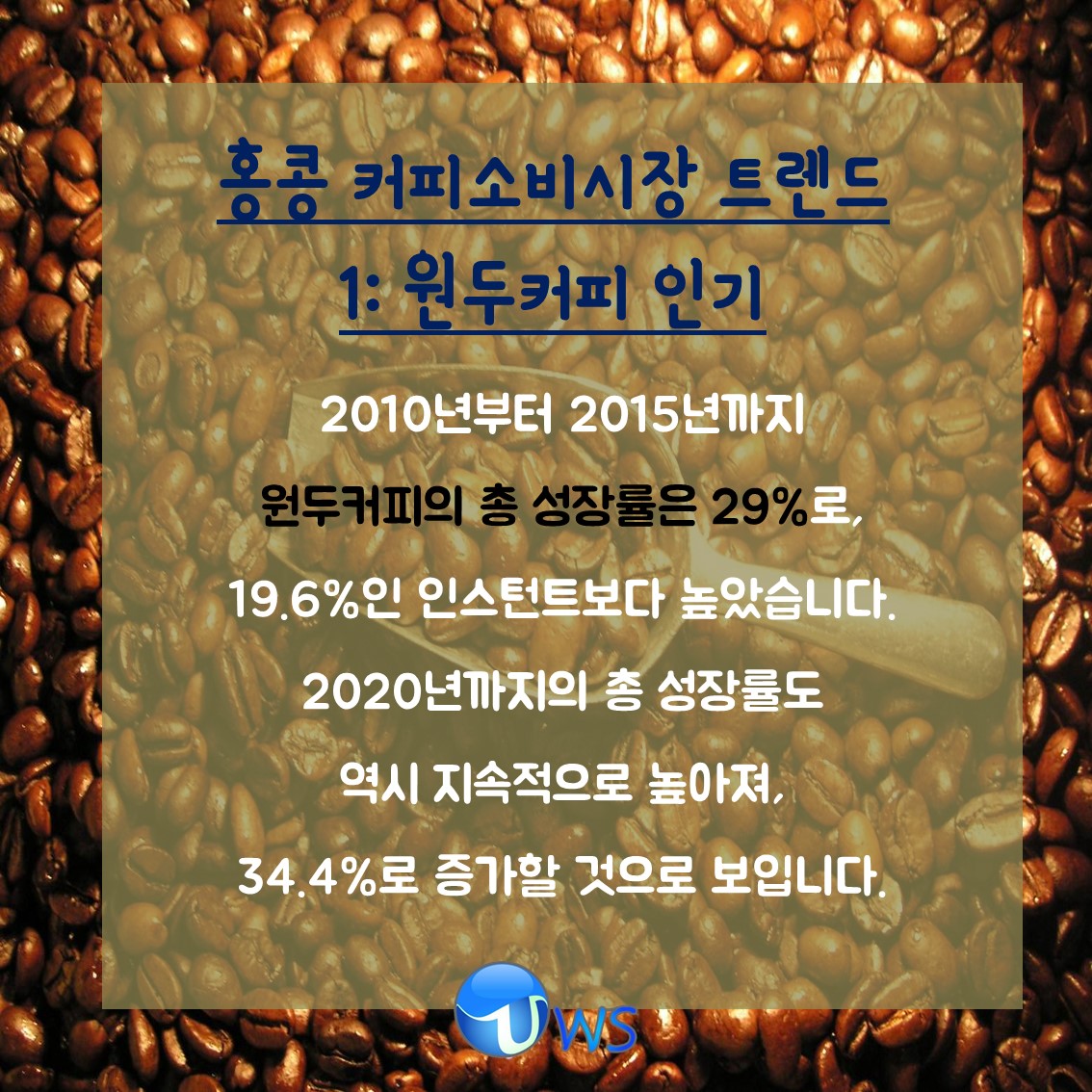 홍콩 커피소비시장 트렌드
1: 원두커피 인기

2010년부터 2015년까지
원두커피의 총 성장률은 29%로,
19.6%인 인스턴트보다 높았습니다.
2020년까지의 총 성장률도
역시 지속적으로 높아져,
34.4%로 증가할 것으로 보입니다.

UWS